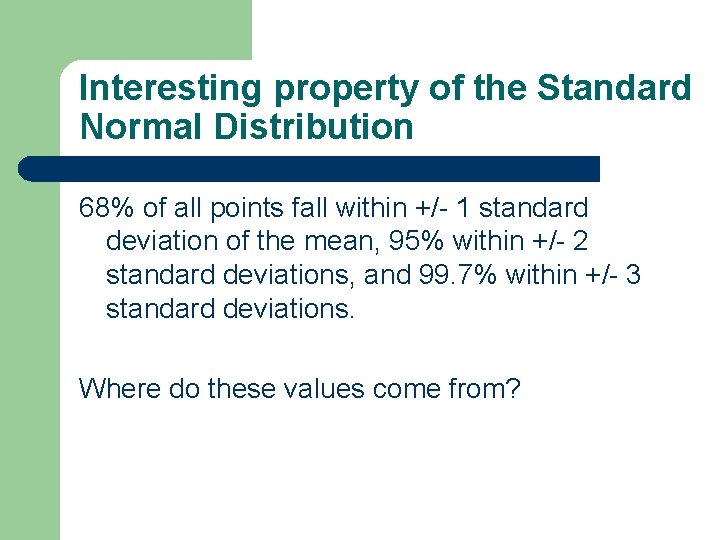 Interesting property of the Standard Normal Distribution

68% of all points fall within +/- 1 standard deviation of the mean, 95% within +/- 2 standard deviations, and 99.7% within +/- 3 standard deviations.

Where do these values come from?